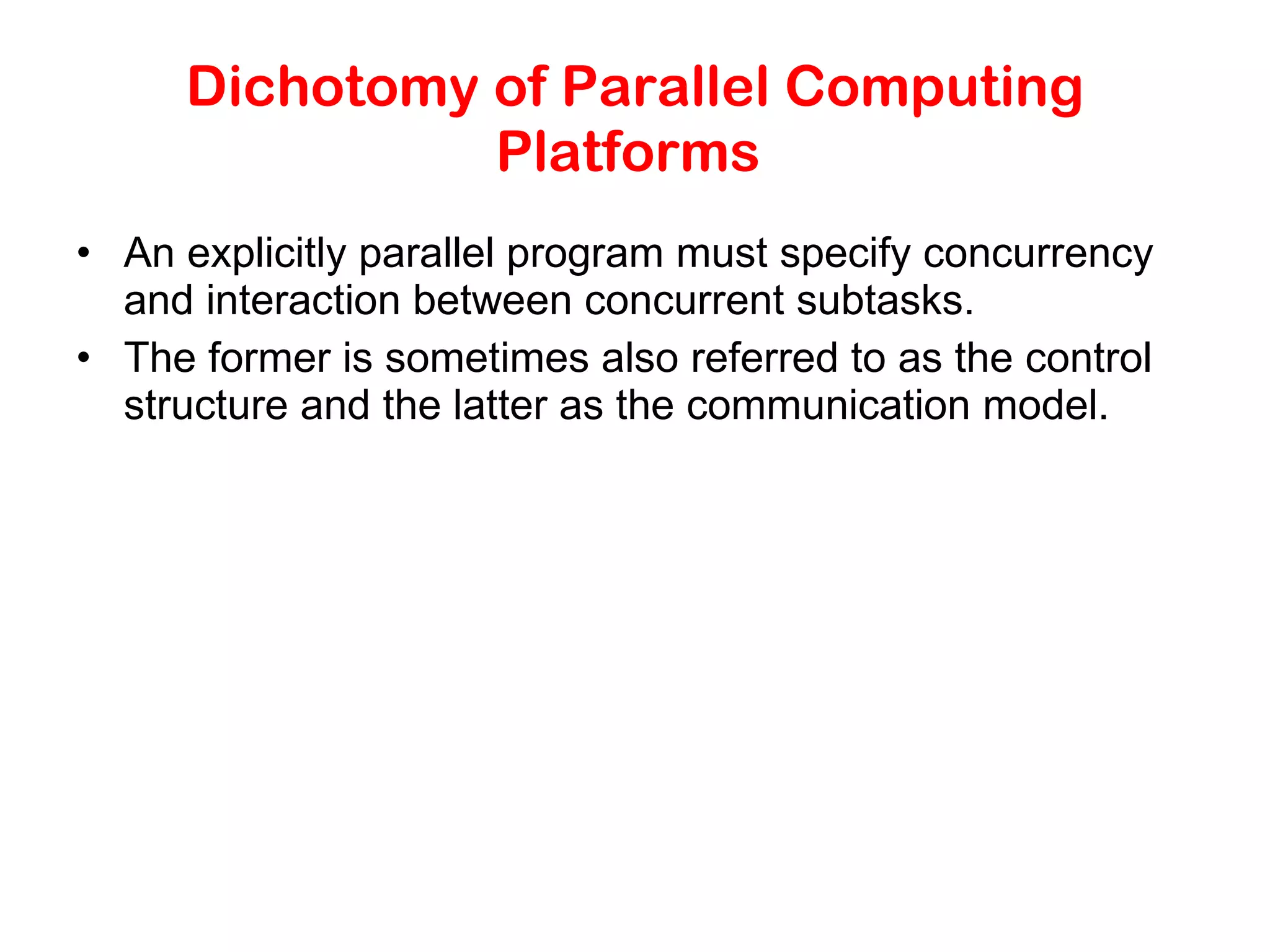 Dichotomy of Parallel Computing Platforms

• An explicitly parallel program must specify concurrency and interaction between concurrent subtasks.
• The former is sometimes also referred to as the control structure and the latter as the communication model.